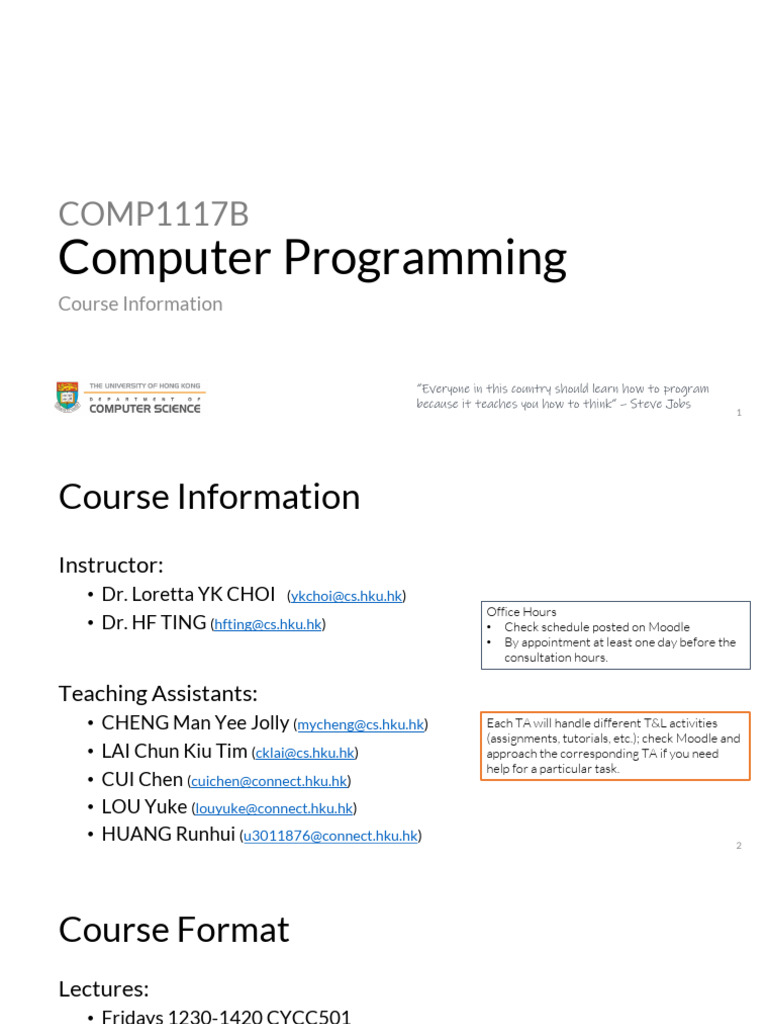 COMP1117B
Computer Programming
Course Information

THE UNIVERSITY OF HONG KONG
DEPARTMENT OF
COMPUTER SCIENCE

"Everyone in this country should learn how to program because it teaches you how to think" – Steve Jobs

1

Course Information

Instructor:
• Dr. Loretta YK CHOI (ykchoi@cs.hku.hk)
• Dr. HF TING (hfting@cs.hku.hk)

Office Hours
• Check schedule posted on Moodle
• By appointment at least one day before the consultation hours.

Teaching Assistants:
• CHENG Man Yee Jolly (mycheng@cs.hku.hk)
• LAI Chun Kiu Tim (cklai@cs.hku.hk)
• CUI Chen (cuichen@connect.hku.hk)
• LOU Yuke (louyuke@connect.hku.hk)
• HUANG Runhui (u3011876@connect.hku.hk)

Each TA will handle different T&L activities (assignments, tutorials, etc.); check Moodle and approach the corresponding TA if you need help for a particular task.

2

Course Format

Lectures:
• Fridays 1230-1420 CYCC501